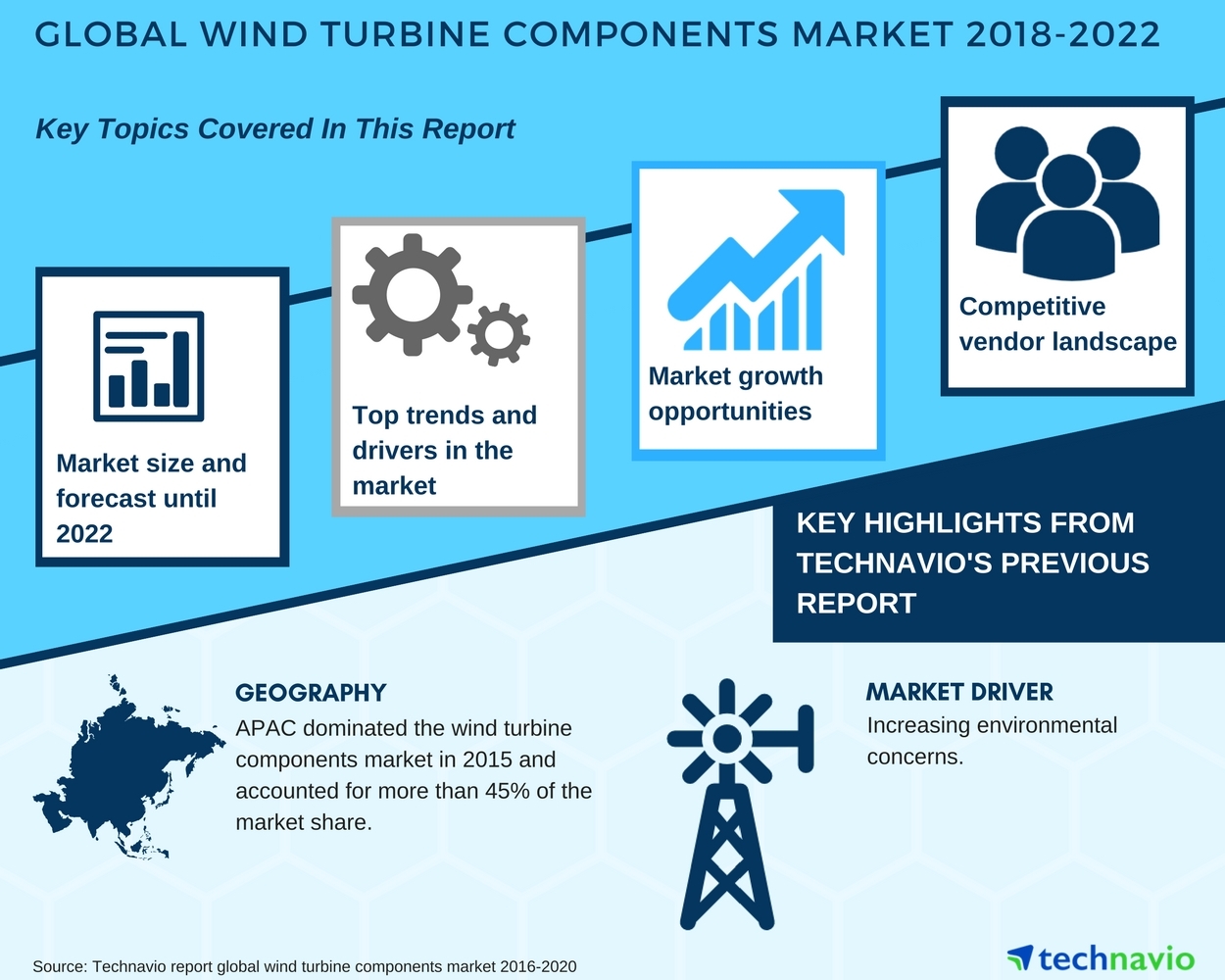 GLOBAL WIND TURBINE COMPONENTS MARKET 2018-2022

Key Topics Covered In This Report

Market size and forecast until 2022

Top trends and drivers in the market

Market growth opportunities

Competitive vendor landscape

KEY HIGHLIGHTS FROM TECHNAVIO'S PREVIOUS REPORT

GEOGRAPHY
APAC dominated the wind turbine components market in 2015 and accounted for more than 45% of the market share.

MARKET DRIVER
Increasing environmental concerns.

Source: Technavio report global wind turbine components market 2016-2020

technavio